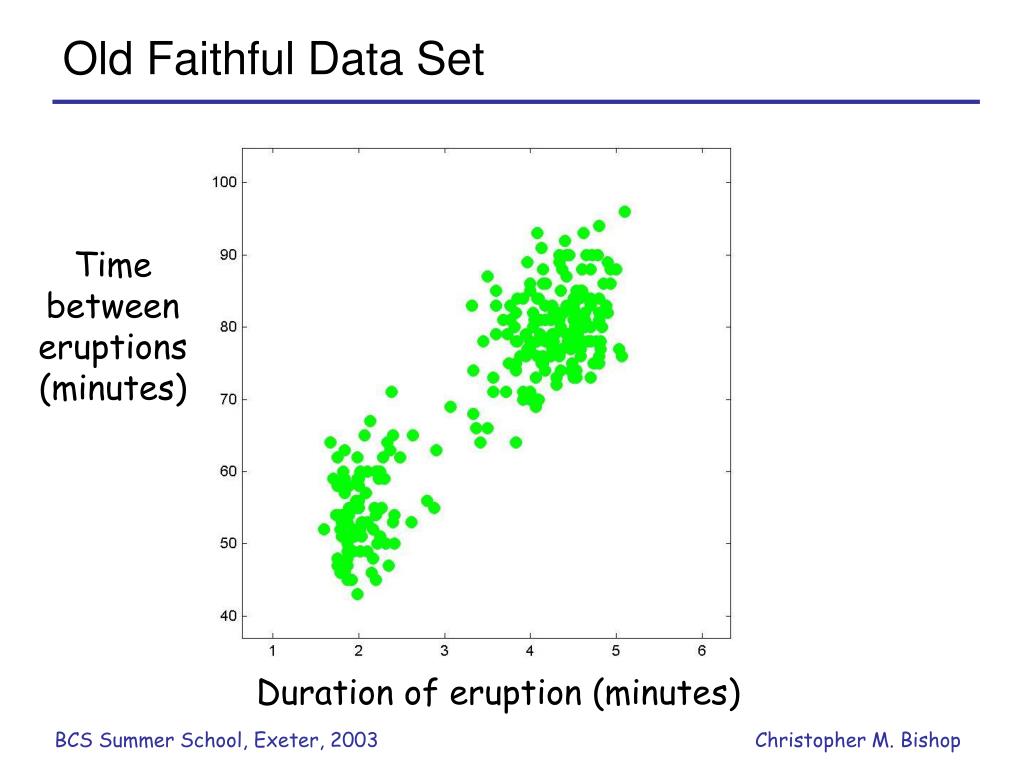 Old Faithful Data Set

Time between eruptions (minutes)

100
90
80
70
60
50
40

1 2 3 4 5 6

Duration of eruption (minutes)

BCS Summer School, Exeter, 2003

Christopher M. Bishop